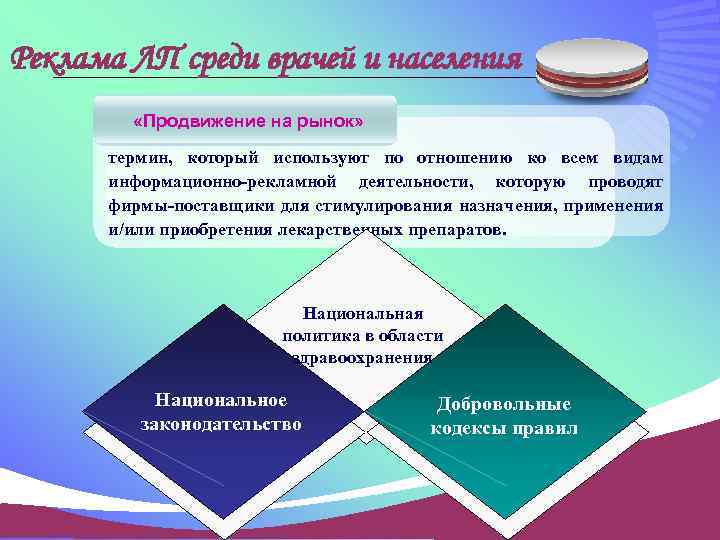 Реклама ЛП среди врачей и населения

«Продвижение на рынок»

термин, который используют по отношению ко всем видам информационно-рекламной деятельности, которую проводят фирмы-поставщики для стимулирования назначения, применения и/или приобретения лекарственных препаратов.

Национальная политика в области здравоохранения

Национальное законодательство

Добровольные кодексы правил